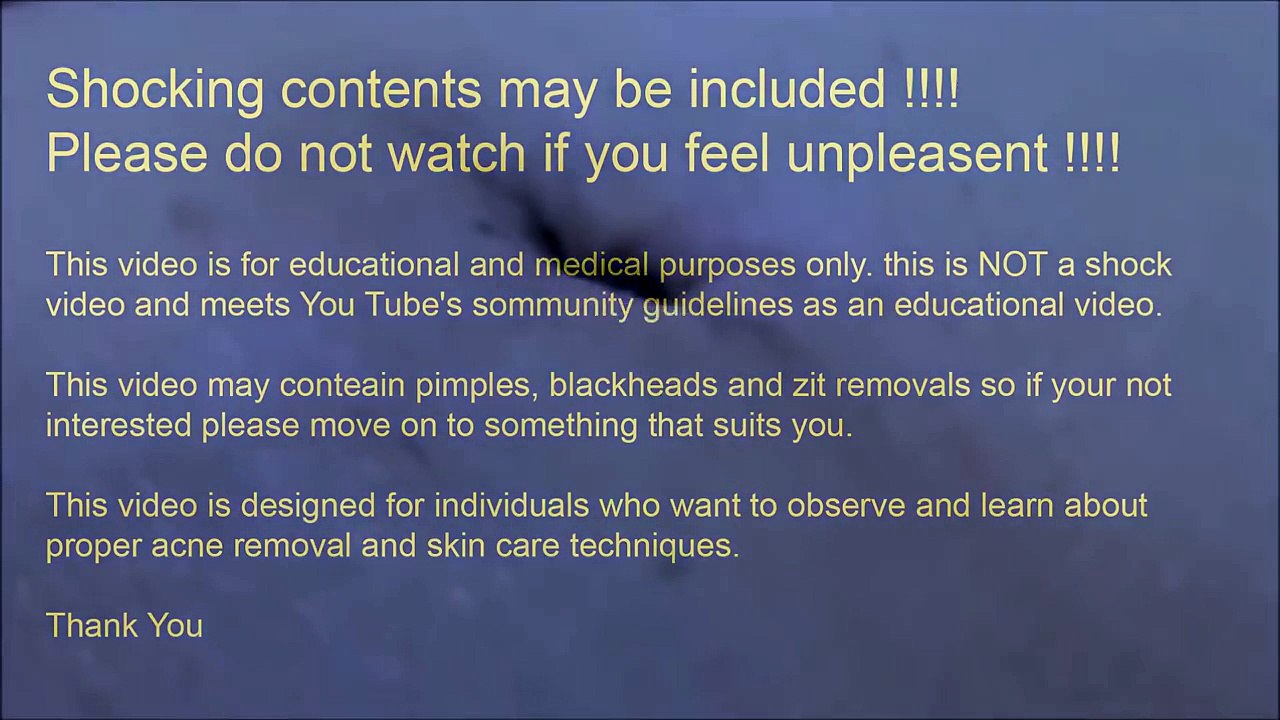 Shocking contents may be included !!!!
Please do not watch if you feel unpleasent !!!!

This video is for educational and medical purposes only. this is NOT a shock video and meets You Tube's sommunity guidelines as an educational video.

This video may conteain pimples, blackheads and zit removals so if your not interested please move on to something that suits you.

This video is designed for individuals who want to observe and learn about proper acne removal and skin care techniques.

Thank You